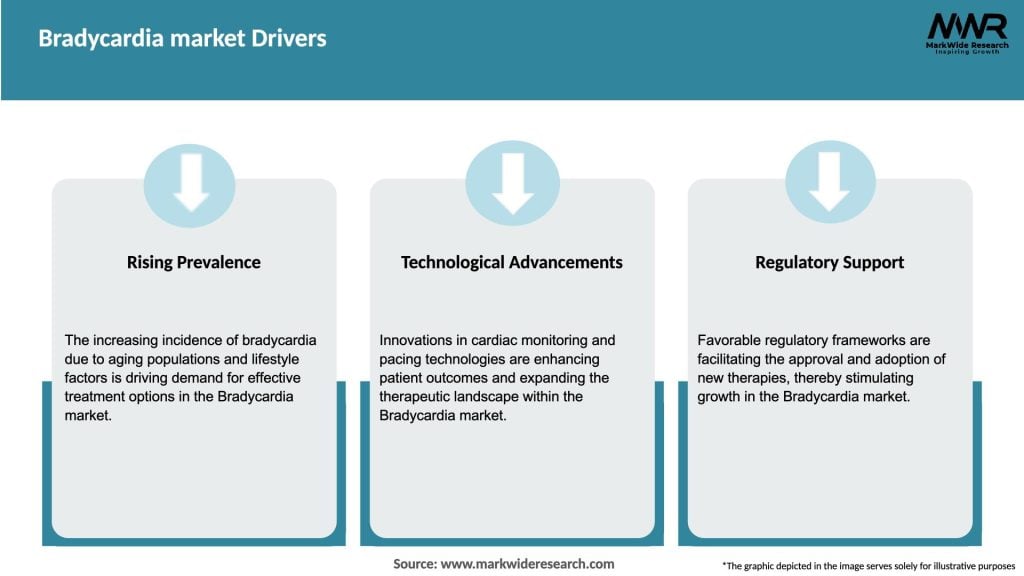 Bradycardia market Drivers

MWR
MarkWide Research
Inspiring Growth

Rising Prevalence

The increasing incidence of bradycardia due to aging populations and lifestyle factors is driving demand for effective treatment options in the Bradycardia market.

Technological Advancements

Innovations in cardiac monitoring and pacing technologies are enhancing patient outcomes and expanding the therapeutic landscape within the Bradycardia market.

Regulatory Support

Favorable regulatory frameworks are facilitating the approval and adoption of new therapies, thereby stimulating growth in the Bradycardia market.

Source: www.markwideresearch.com

*The graphic depicted in the image serves solely for illustrative purposes